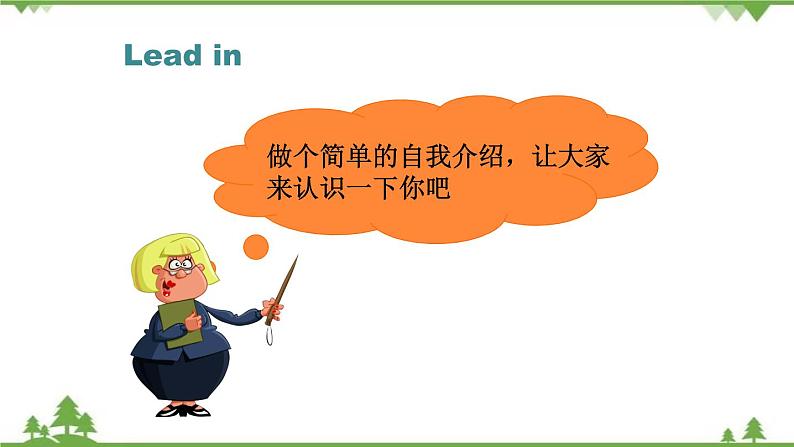 Lead in

做个简单的自我介绍，让大家来认识一下你吧